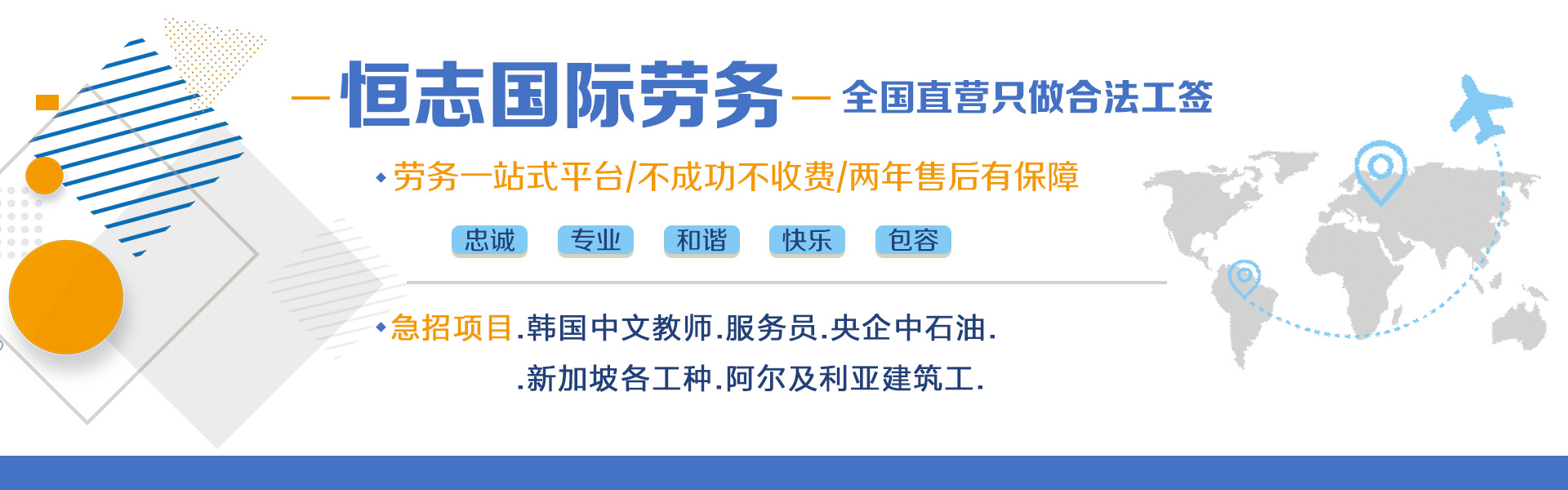 恒志国际劳务 全国直营只做合法工签

劳务一站式平台/不成功不收费/两年售后有保障

忠诚 专业 和谐 快乐 包容

急招项目.韩国中文教师.服务员.央企中石油.
.新加坡各工种.阿尔及利亚建筑工.